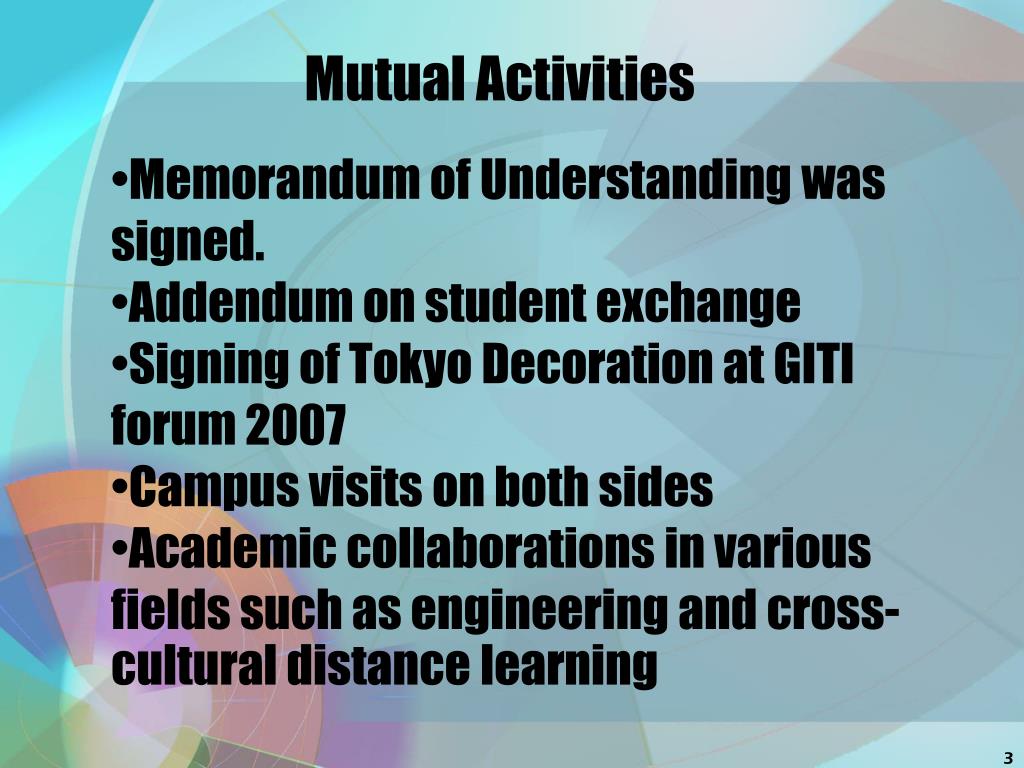 Mutual Activities

•Memorandum of Understanding was signed.
•Addendum on student exchange
•Signing of Tokyo Decoration at GITI forum 2007
•Campus visits on both sides
•Academic collaborations in various fields such as engineering and cross-cultural distance learning

3